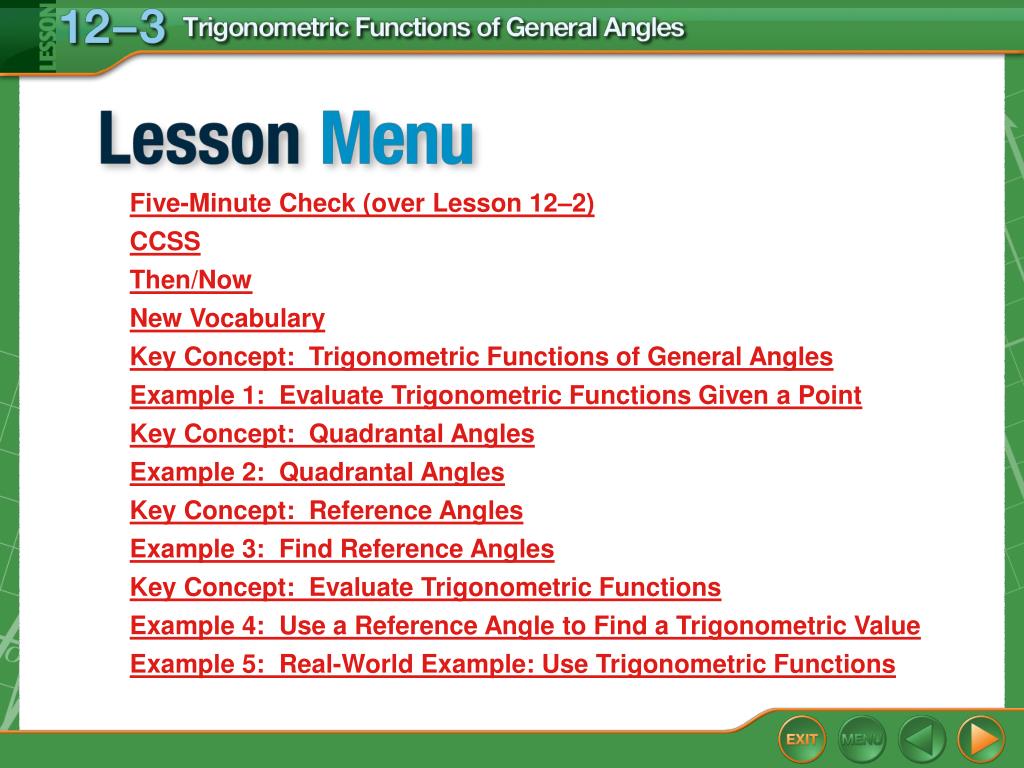 LESSON 12–3 Trigonometric Functions of General Angles

Lesson Menu

Five-Minute Check (over Lesson 12–2)
CCSS
Then/Now
New Vocabulary
Key Concept: Trigonometric Functions of General Angles
Example 1: Evaluate Trigonometric Functions Given a Point
Key Concept: Quadrantal Angles
Example 2: Quadrantal Angles
Key Concept: Reference Angles
Example 3: Find Reference Angles
Key Concept: Evaluate Trigonometric Functions
Example 4: Use a Reference Angle to Find a Trigonometric Value
Example 5: Real-World Example: Use Trigonometric Functions

EXIT MENU